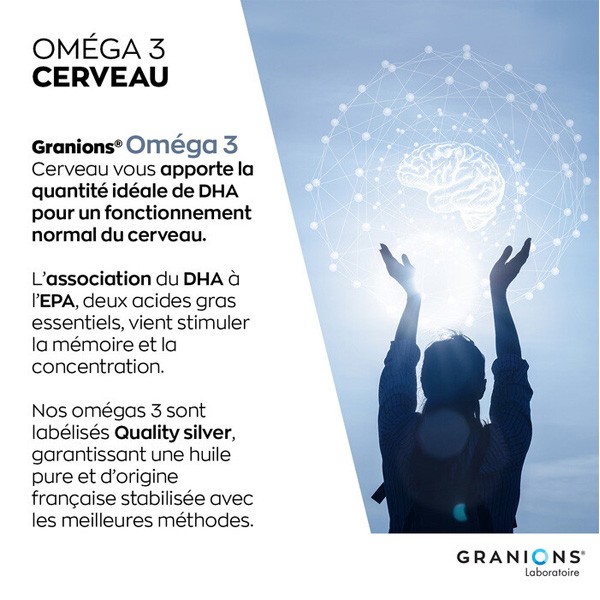 OMÉGA 3
CERVEAU

Granions® Oméga 3 Cerveau vous apporte la quantité idéale de DHA pour un fonctionnement normal du cerveau.

L'association du DHA à l'EPA, deux acides gras essentiels, vient stimuler la mémoire et la concentration.

Nos omégas 3 sont labélisés Quality silver, garantissant une huile pure et d'origine française stabilisée avec les meilleures méthodes.

GRANIONS®
Laboratoire